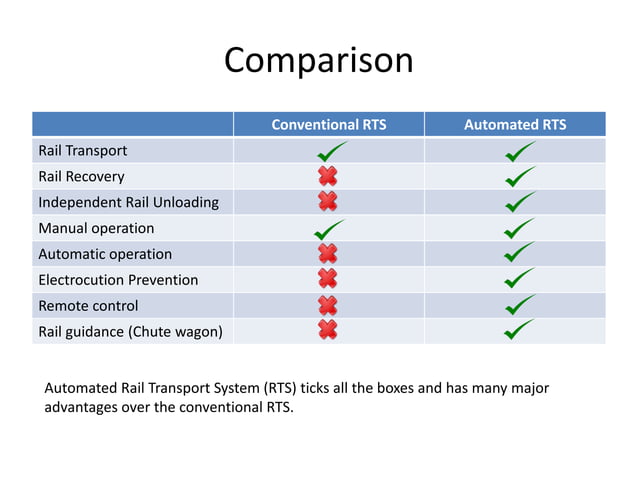 Comparison

| | Conventional RTS | Automated RTS |
|---|---|---|
| Rail Transport | ✓ | ✓ |
| Rail Recovery | ✗ | ✓ |
| Independent Rail Unloading | ✗ | ✓ |
| Manual operation | ✓ | ✓ |
| Automatic operation | ✗ | ✓ |
| Electrocution Prevention | ✗ | ✓ |
| Remote control | ✗ | ✓ |
| Rail guidance (Chute wagon) | ✗ | ✓ |

Automated Rail Transport System (RTS) ticks all the boxes and has many major advantages over the conventional RTS.